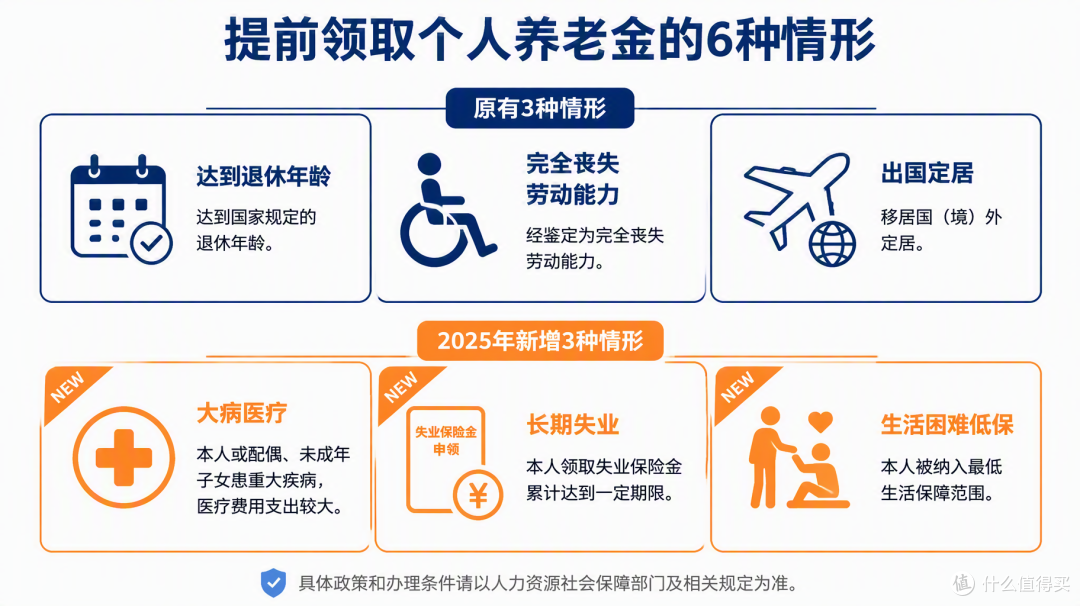 提前领取个人养老金的6种情形

原有3种情形

达到退休年龄
达到国家规定的退休年龄。

完全丧失劳动能力
经鉴定为完全丧失劳动能力。

出国定居
移居国（境）外定居。

2025年新增3种情形

NEW
大病医疗
本人或配偶、未成年子女患重大疾病，医疗费用支出较大。

NEW
失业保险金申领
¥
长期失业
本人领取失业保险金累计达到一定期限。

NEW
生活困难低保
本人被纳入最低生活保障范围。

具体政策和办理条件请以人力资源社会保障部门及相关规定为准。

值 什么值得买